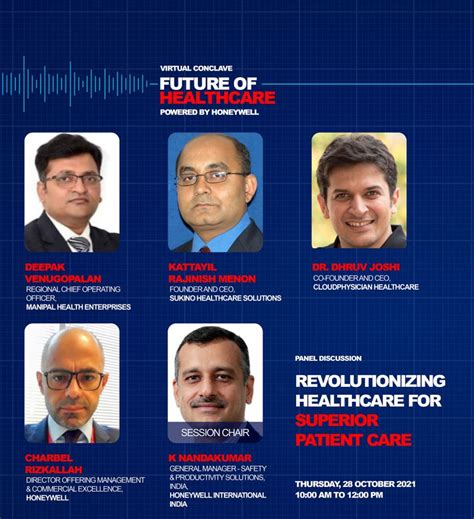 VIRTUAL CONCLAVE
FUTURE OF
HEALTHCARE
POWERED BY HONEYWELL

DEEPAK VENUGOPALAN
REGIONAL CHIEF OPERATING OFFICER,
MANIPAL HEALTH ENTERPRISES

KATTAYIL RAJINISH MENON
FOUNDER AND CEO,
SUKINO HEALTHCARE SOLUTIONS

DR. DHRUV JOSHI
CO-FOUNDER AND CEO,
CLOUDPHYSICIAN HEALTHCARE

CHARBEL RIZKALLAH
DIRECTOR OFFERING MANAGEMENT & COMMERCIAL EXCELLENCE,
HONEYWELL

SESSION CHAIR
K NANDAKUMAR
GENERAL MANAGER - SAFETY & PRODUCTIVITY SOLUTIONS, INDIA,
HONEYWELL INTERNATIONAL INDIA

PANEL DISCUSSION
REVOLUTIONIZING HEALTHCARE FOR SUPERIOR PATIENT CARE

THURSDAY, 28 OCTOBER 2021
10:00 AM TO 12:00 PM